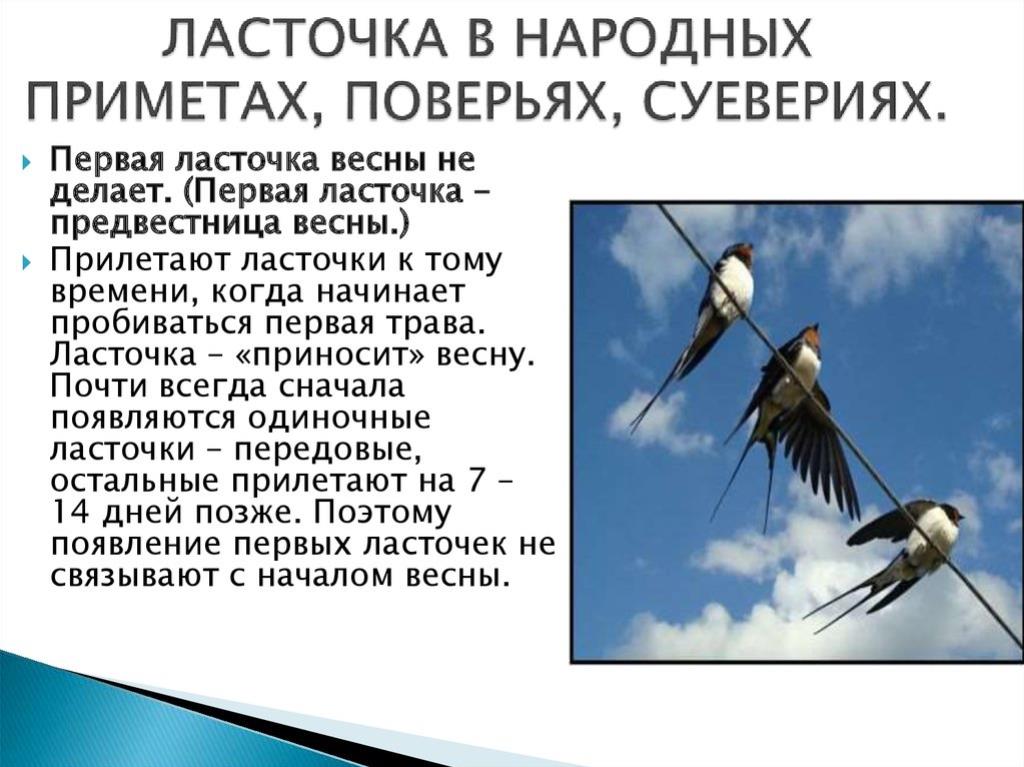 ЛАСТОЧКА В НАРОДНЫХ ПРИМЕТАХ, ПОВЕРЬЯХ, СУЕВЕРИЯХ.

Первая ласточка весны не делает. (Первая ласточка – предвестница весны.)

Прилетают ласточки к тому времени, когда начинает пробиваться первая трава. Ласточка – «приносит» весну. Почти всегда сначала появляются одиночные ласточки – передовые, остальные прилетают на 7 – 14 дней позже. Поэтому появление первых ласточек не связывают с началом весны.